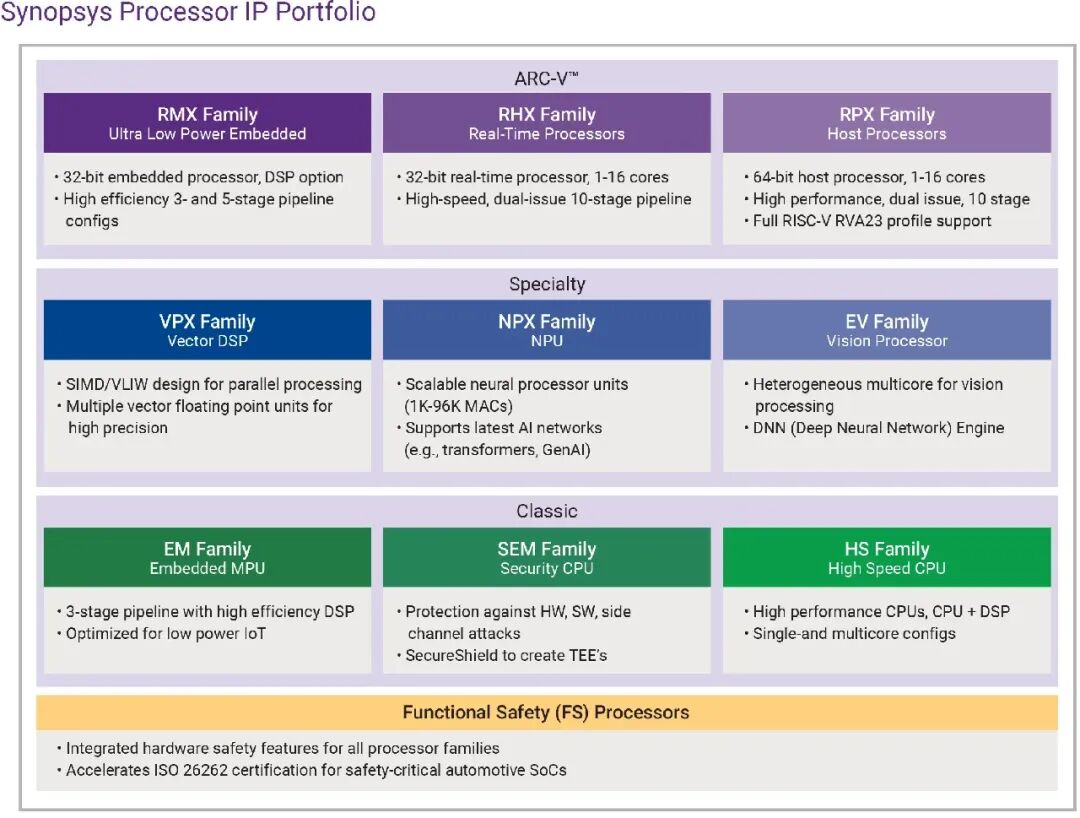 Synopsys Processor IP Portfolio

ARC-V™

RMX Family
Ultra Low Power Embedded

• 32-bit embedded processor, DSP option
• High efficiency 3- and 5-stage pipeline configs

RHX Family
Real-Time Processors

• 32-bit real-time processor, 1-16 cores
• High-speed, dual-issue 10-stage pipeline

RPX Family
Host Processors

• 64-bit host processor, 1-16 cores
• High performance, dual issue, 10 stage
• Full RISC-V RVA23 profile support

Specialty

VPX Family
Vector DSP

• SIMD/VLIW design for parallel processing
• Multiple vector floating point units for high precision

NPX Family
NPU

• Scalable neural processor units (1K-96K MACs)
• Supports latest AI networks (e.g., transformers, GenAI)

EV Family
Vision Processor

• Heterogeneous multicore for vision processing
• DNN (Deep Neural Network) Engine

Classic

EM Family
Embedded MPU

• 3-stage pipeline with high efficiency DSP
• Optimized for low power IoT

SEM Family
Security CPU

• Protection against HW, SW, side channel attacks
• SecureShield to create TEE's

HS Family
High Speed CPU

• High performance CPUs, CPU + DSP
• Single-and multicore configs

Functional Safety (FS) Processors

• Integrated hardware safety features for all processor families
• Accelerates ISO 26262 certification for safety-critical automotive SoCs